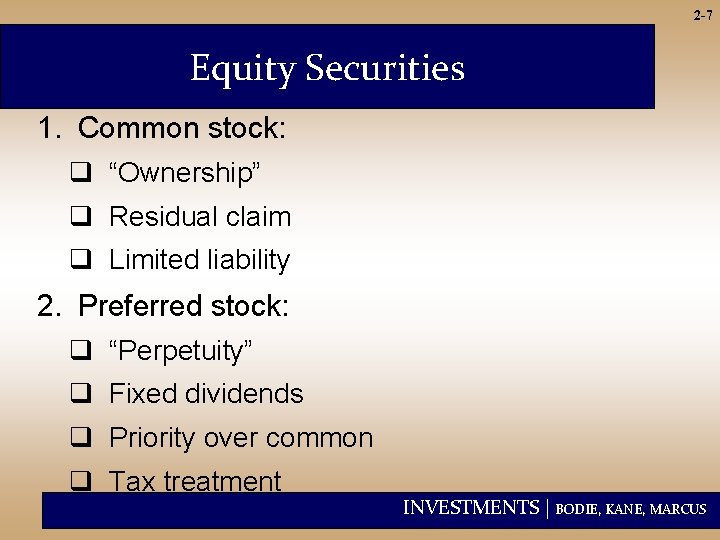 2-7

Equity Securities

1. Common stock:

❑ “Ownership”

❑ Residual claim

❑ Limited liability

2. Preferred stock:

❑ “Perpetuity”

❑ Fixed dividends

❑ Priority over common

❑ Tax treatment

INVESTMENTS | BODIE, KANE, MARCUS